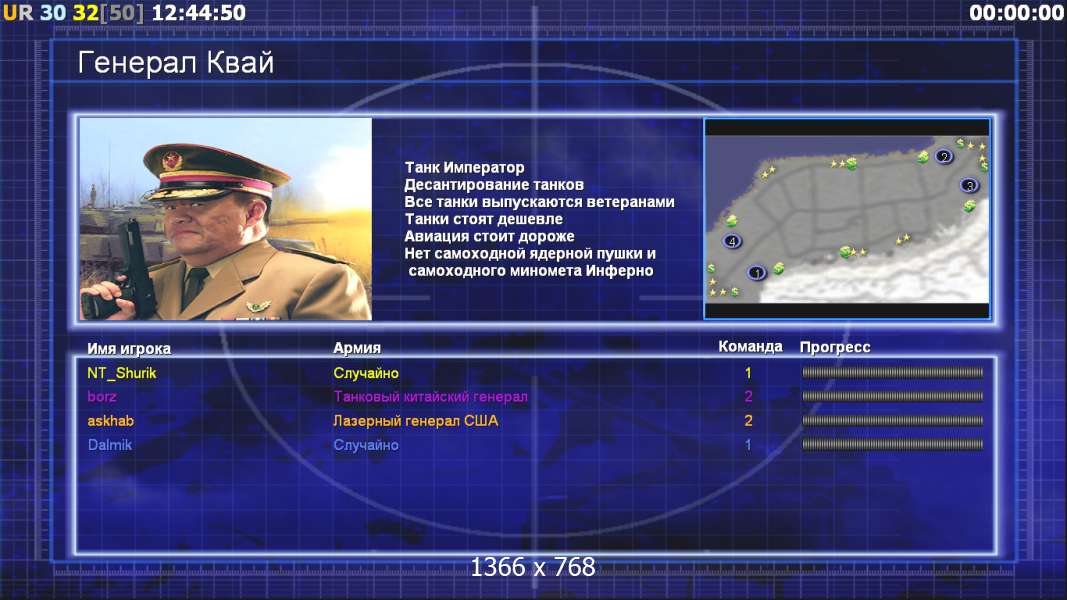 UR 30 32[50] 12:44:50

00:00:00

Генерал Квай

Танк Император
Десантирование танков
Все танки выпускаются ветеранами
Танки стоят дешевле
Авиация стоит дороже
Нет самоходной ядерной пушки и самоходного миномета Инферно

2
3
4
1

| Имя игрока | Армия | Команда | Прогресс |
|---|---|---|---|
| NT_Shurik | Случайно | 1 | |
| borz | Танковый китайский генерал | 2 | |
| askhab | Лазерный генерал США | 2 | |
| Dalmik | Случайно | 1 | |

1366 x 768